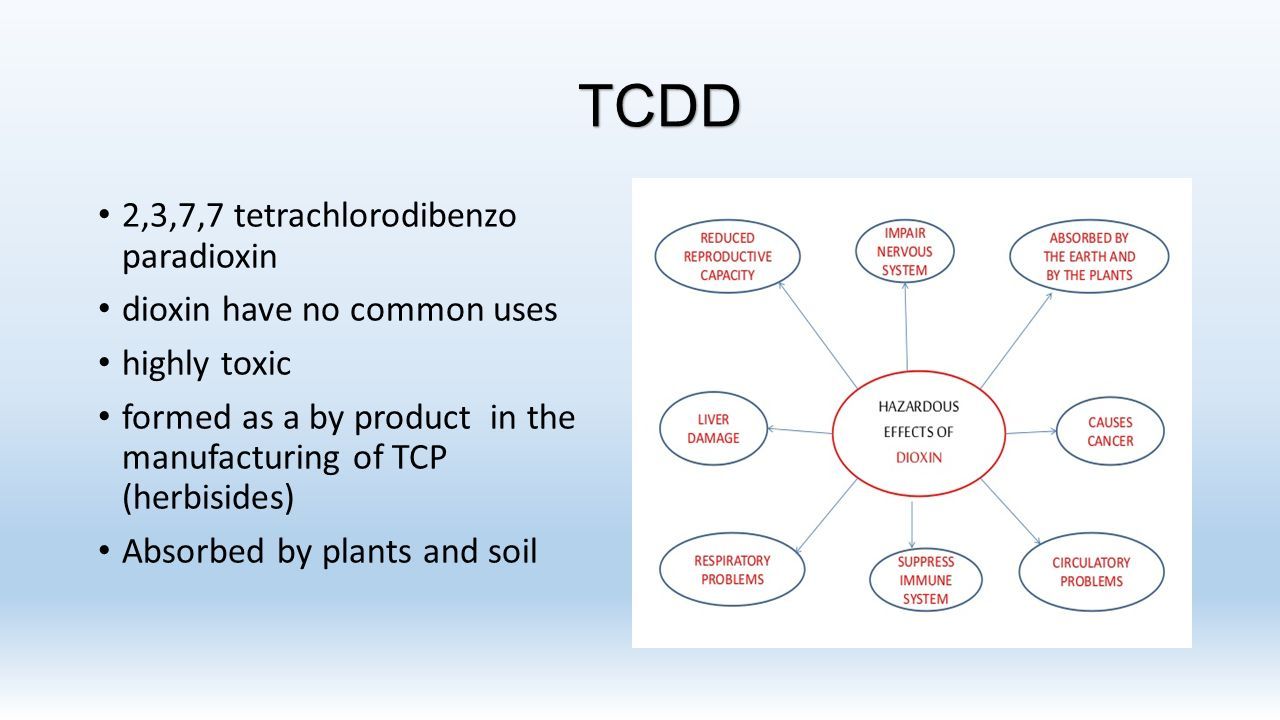 TCDD

• 2,3,7,7 tetrachlorodibenzo paradioxin
• dioxin have no common uses
• highly toxic
• formed as a by product in the manufacturing of TCP (herbisides)
• Absorbed by plants and soil

REDUCED REPRODUCTIVE CAPACITY

IMPAIR NERVOUS SYSTEM

ABSORBED BY THE EARTH AND BY THE PLANTS

LIVER DAMAGE

HAZARDOUS EFFECTS OF DIOXIN

CAUSES CANCER

RESPIRATORY PROBLEMS

SUPPRESS IMMUNE SYSTEM

CIRCULATORY PROBLEMS